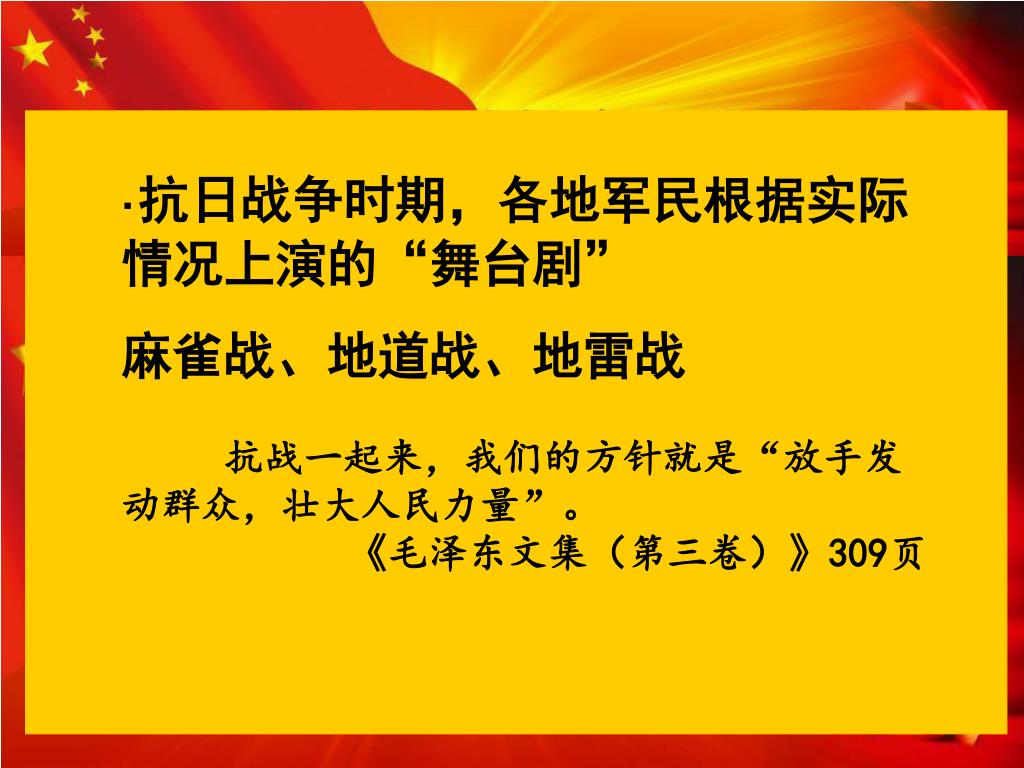 ·抗日战争时期，各地军民根据实际情况上演的“舞台剧”

麻雀战、地道战、地雷战

抗战一起来，我们的方针就是“放手发动群众，壮大人民力量”。

《毛泽东文集（第三卷）》309页